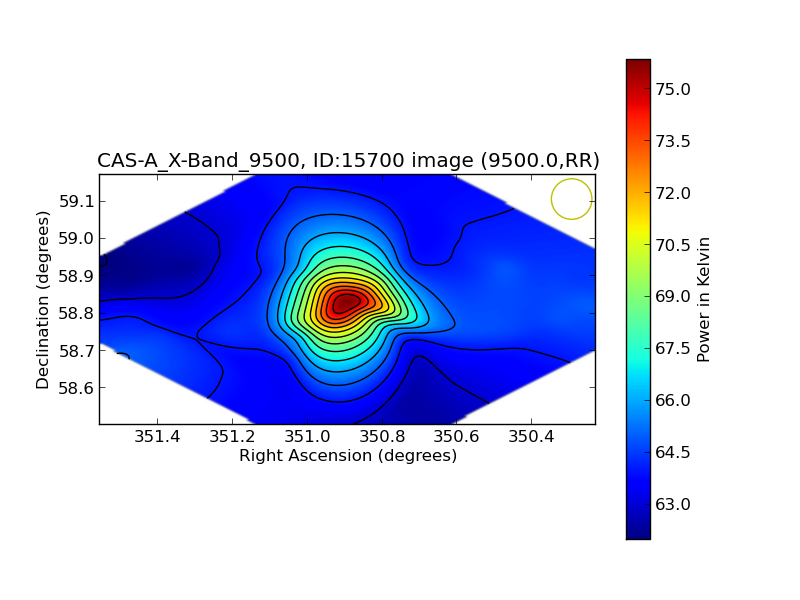 CAS-A_X-Band_9500, ID:15700 image (9500.0,RR)

Declination (degrees)

59.1
59.0
58.9
58.8
58.7
58.6

351.4
351.2
351.0
350.8
350.6
350.4

Right Ascension (degrees)

75.0
73.5
72.0
70.5
69.0
67.5
66.0
64.5
63.0

Power in Kelvin